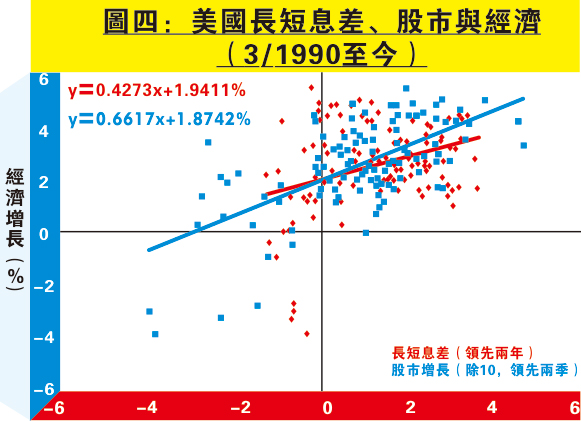 圖四：美國長短息差、股市與經濟（3/1990至今）

y=0.4273x+1.9411%
y=0.6617x+1.8742%

經濟增長（%）

6
4
2
0
−2
−4
−6

長短息差（領先兩年）
股市增長（除10，領先兩季）

−6
−4
−2
0
2
4
6